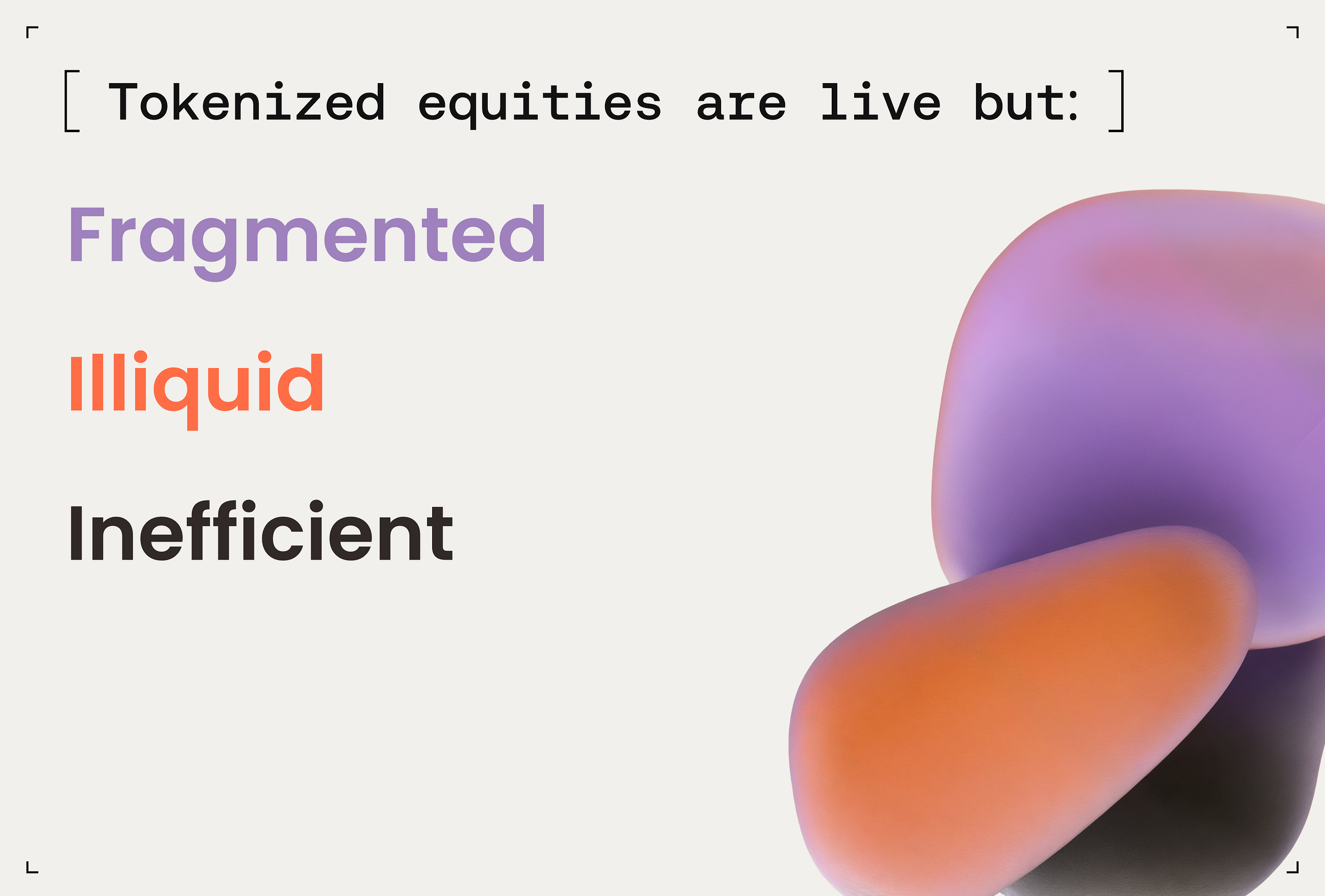 [ Tokenized equities are live but: ]

Fragmented

Illiquid

Inefficient